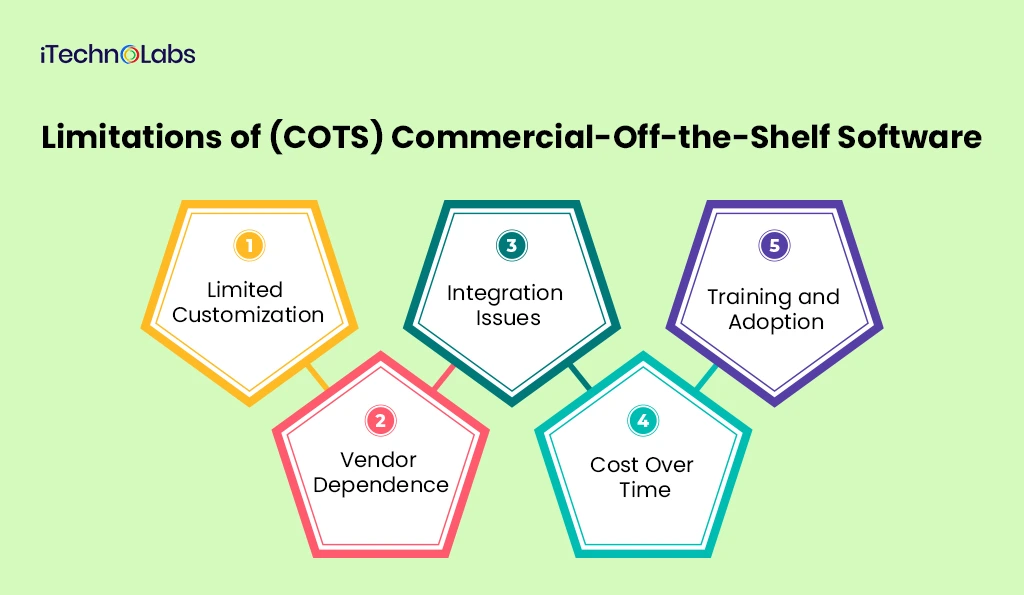 iTechnoLabs

Limitations of (COTS) Commercial-Off-the-Shelf Software

1
Limited Customization

2
Vendor Dependence

3
Integration Issues

4
Cost Over Time

5
Training and Adoption